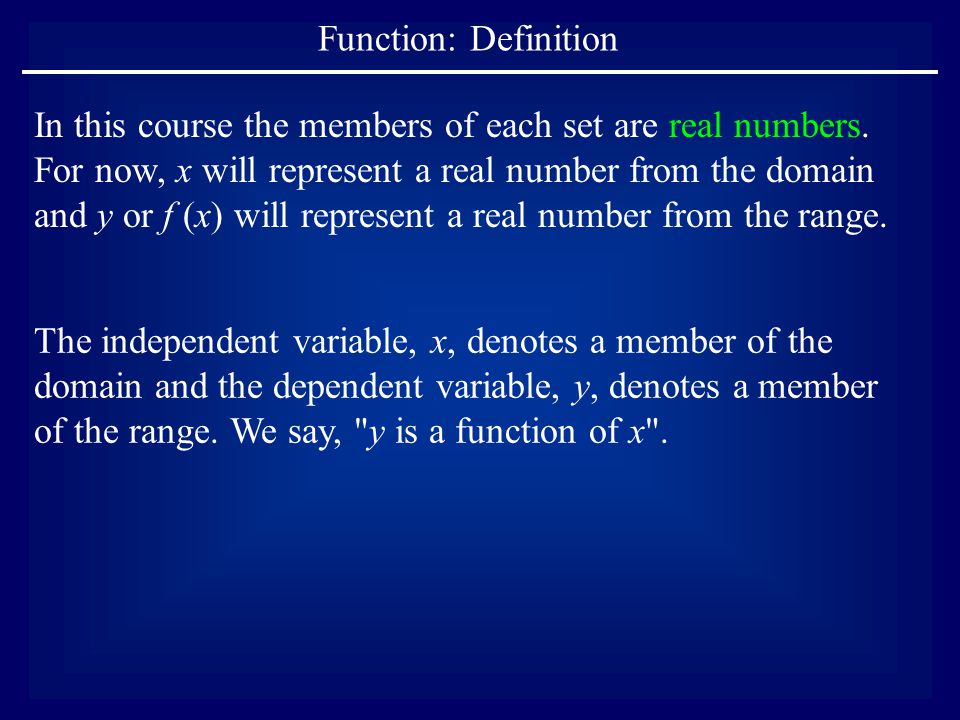 Function: Definition

In this course the members of each set are real numbers. For now, $x$ will represent a real number from the domain and $y$ or $f(x)$ will represent a real number from the range.

The independent variable, $x$, denotes a member of the domain and the dependent variable, $y$, denotes a member of the range. We say, "$y$ is a function of $x$".